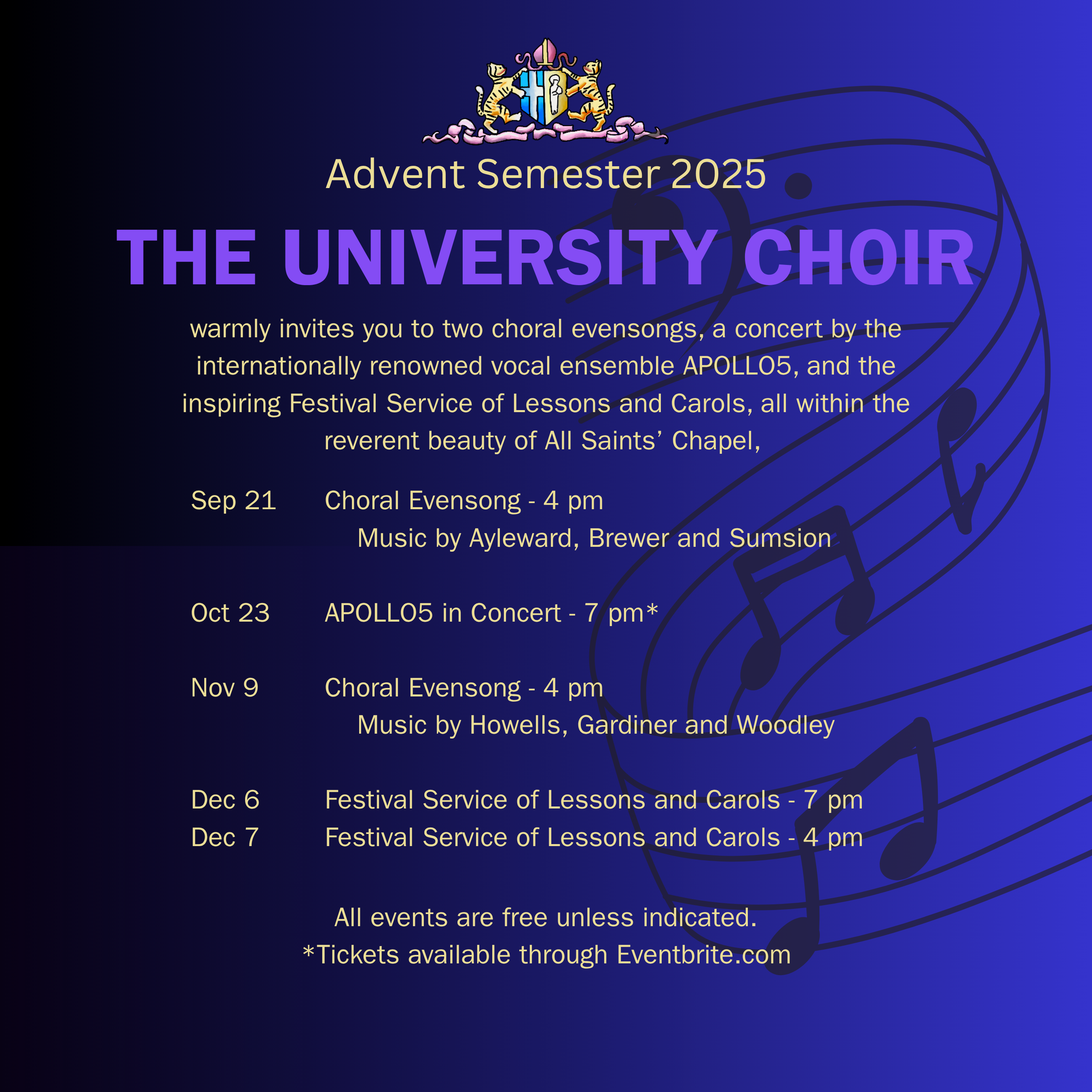 Advent Semester 2025

THE UNIVERSITY CHOIR

warmly invites you to two choral evensongs, a concert by the internationally renowned vocal ensemble APOLLO5, and the inspiring Festival Service of Lessons and Carols, all within the reverent beauty of All Saints' Chapel,

Sep 21 Choral Evensong - 4 pm
Music by Ayleward, Brewer and Sumsion

Oct 23 APOLLO5 in Concert - 7 pm*

Nov 9 Choral Evensong - 4 pm
Music by Howells, Gardiner and Woodley

Dec 6 Festival Service of Lessons and Carols - 7 pm
Dec 7 Festival Service of Lessons and Carols - 4 pm

All events are free unless indicated.
*Tickets available through Eventbrite.com